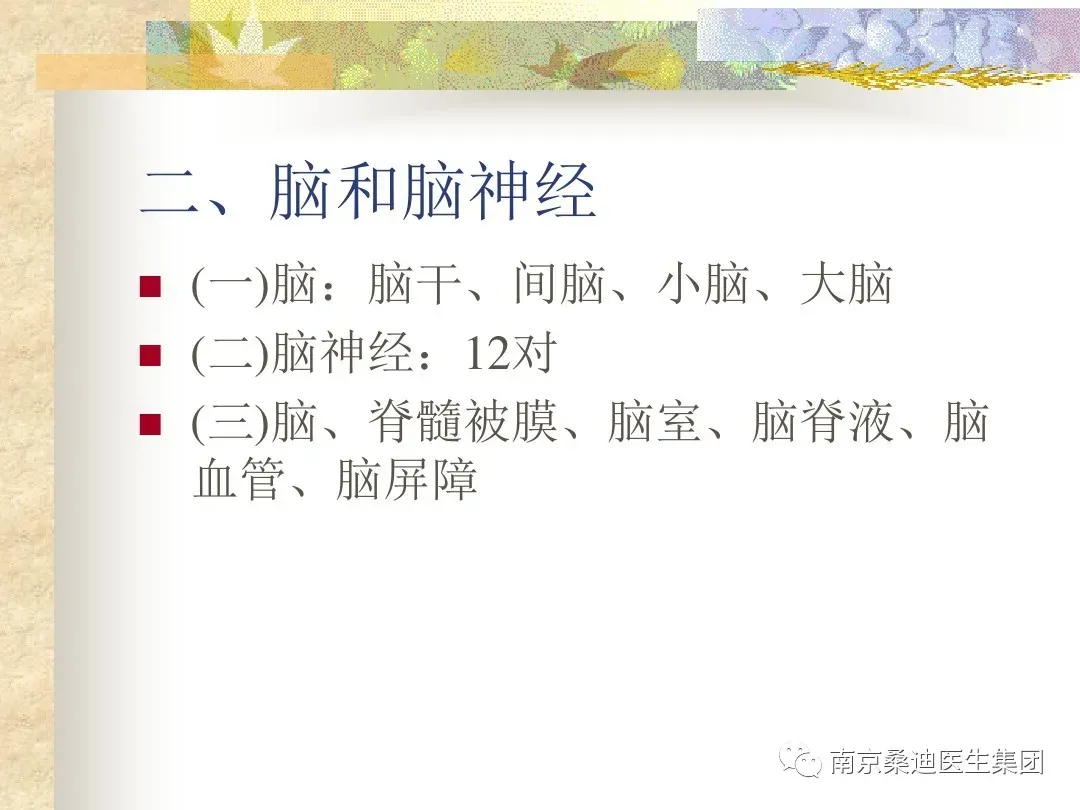 二、脑和脑神经

(一)脑：脑干、间脑、小脑、大脑

(二)脑神经：12对

(三)脑、脊髓被膜、脑室、脑脊液、脑血管、脑屏障

南京桑迪医生集团